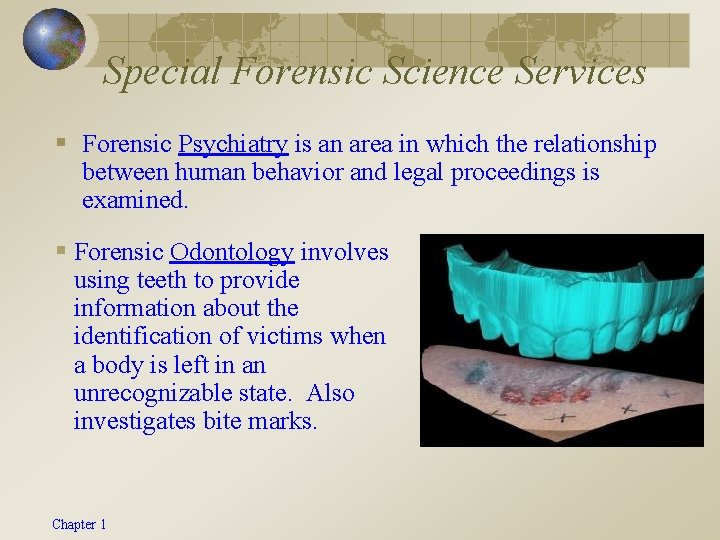 Special Forensic Science Services

Forensic Psychiatry is an area in which the relationship between human behavior and legal proceedings is examined.

Forensic Odontology involves using teeth to provide information about the identification of victims when a body is left in an unrecognizable state. Also investigates bite marks.

Chapter 1